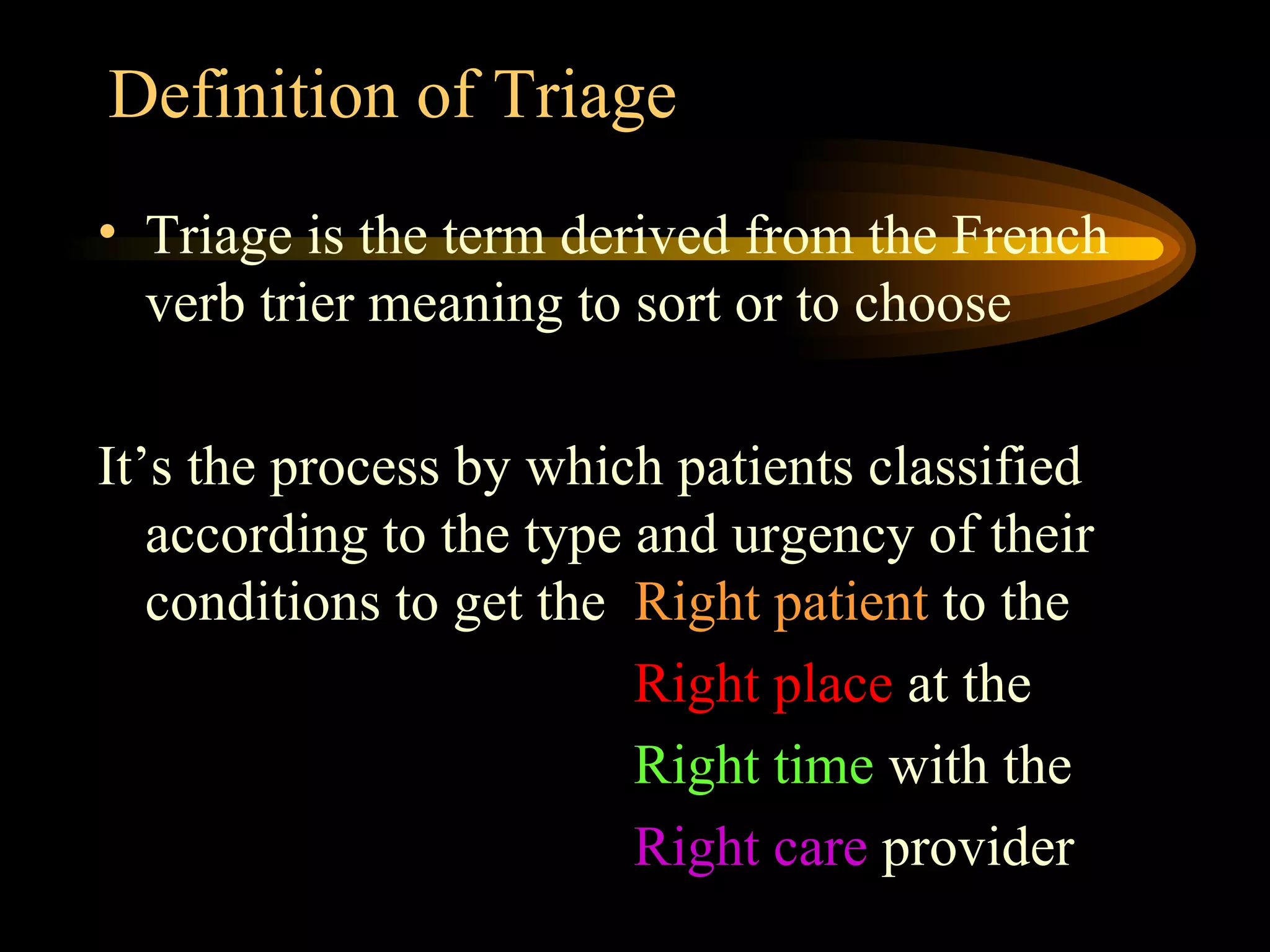 Definition of Triage

• Triage is the term derived from the French verb trier meaning to sort or to choose

It’s the process by which patients classified according to the type and urgency of their conditions to get the Right patient to the
Right place at the
Right time with the
Right care provider